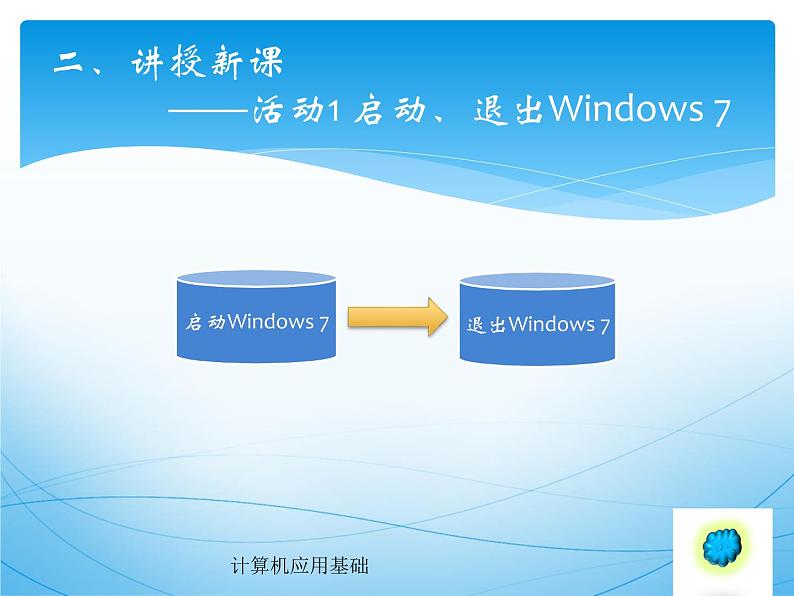 二、讲授新课
——活动1 启动、退出Windows 7

启动Windows 7

退出Windows 7

计算机应用基础